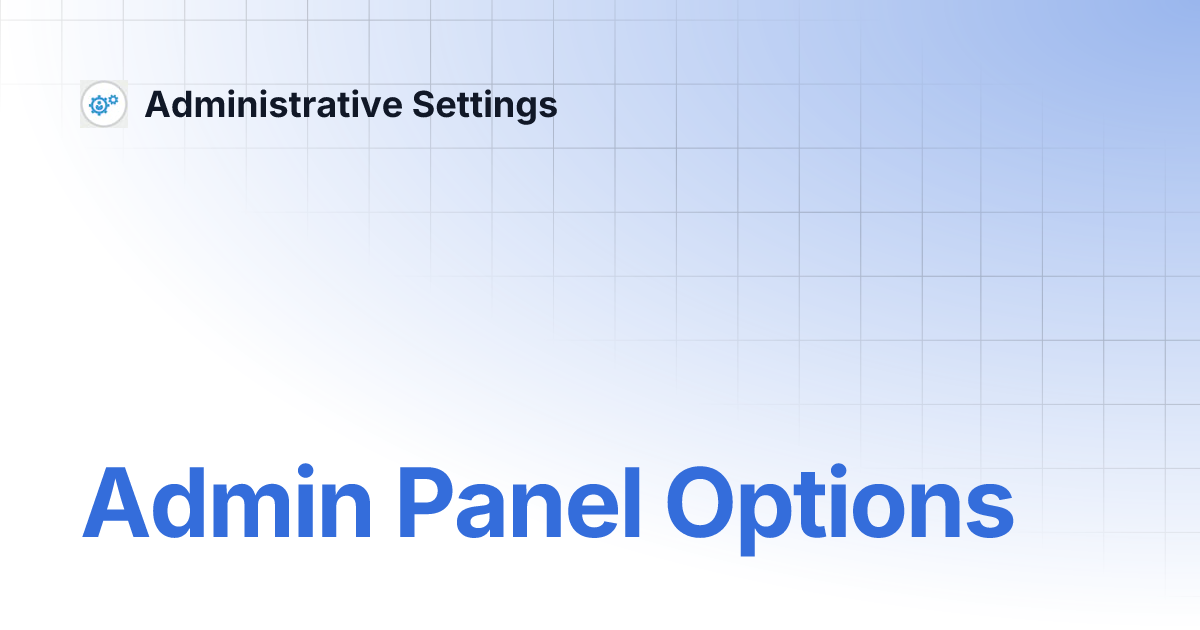 Administrative Settings

Admin Panel Options